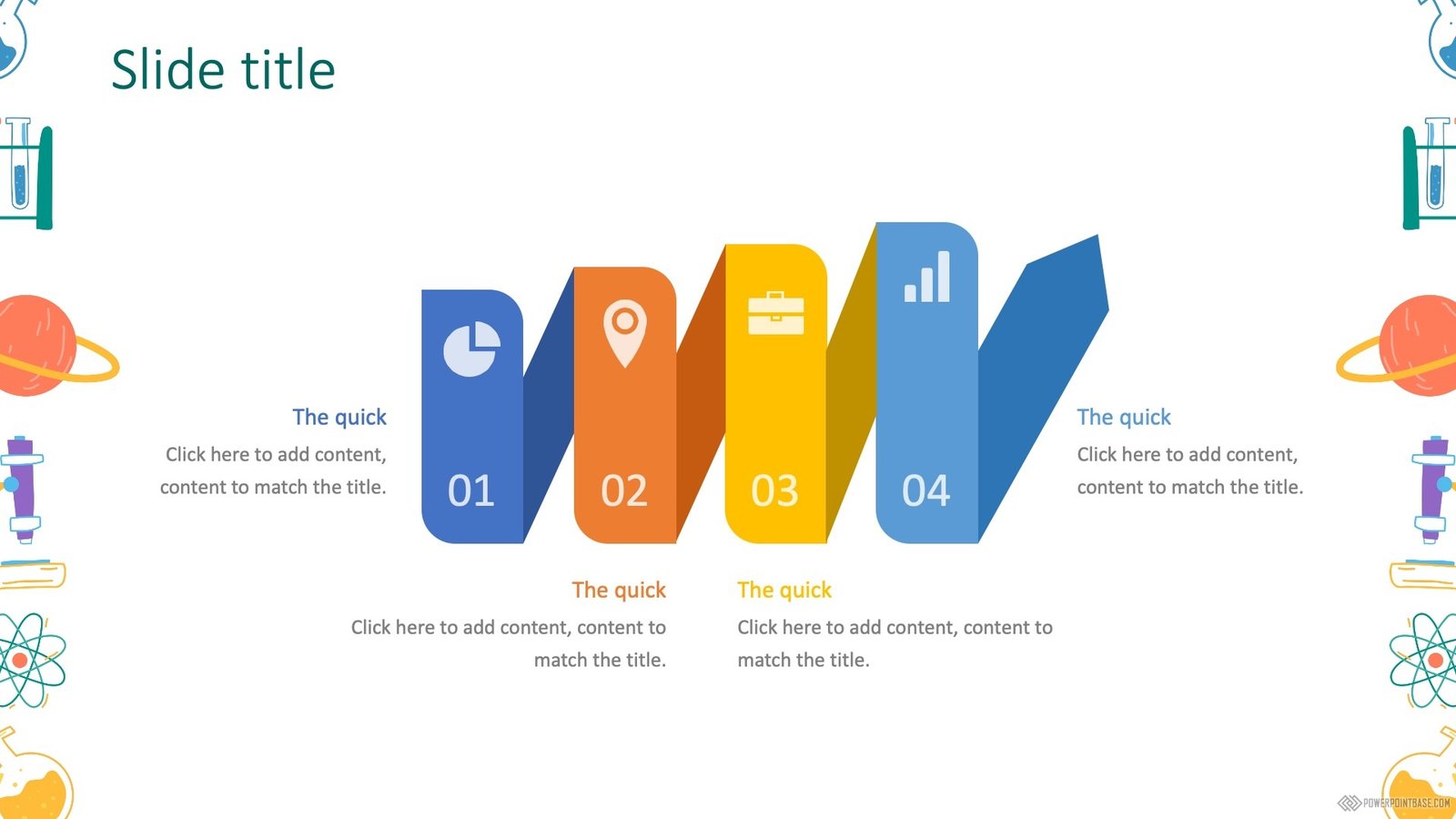 Slide title

The quick

Click here to add content, content to match the title.

01

02

03

04

The quick

Click here to add content, content to match the title.

The quick

Click here to add content, content to match the title.

The quick

Click here to add content, content to match the title.

POWERPOINTBASE.COM